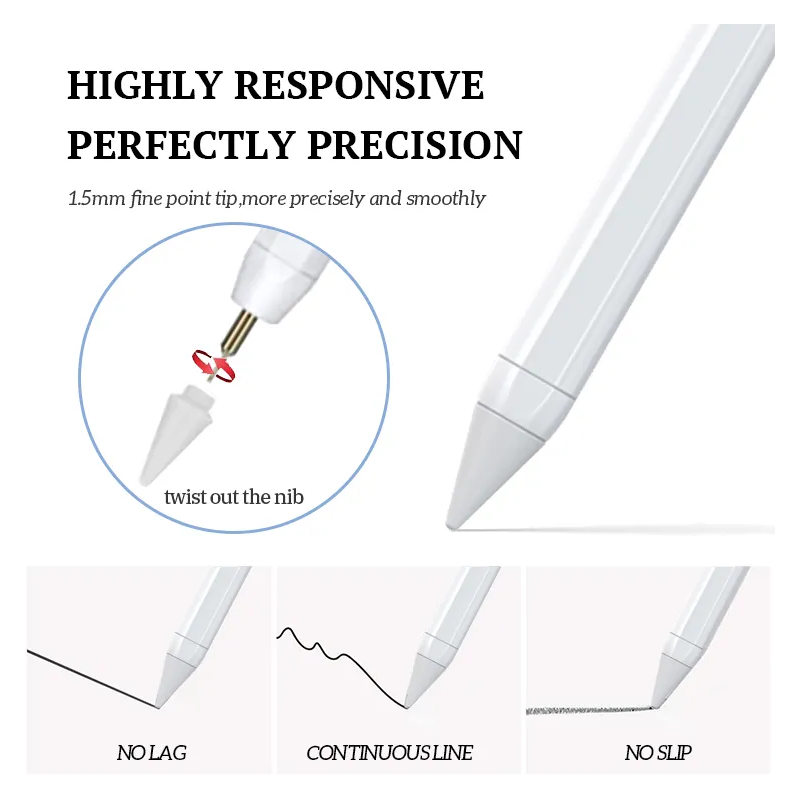 HIGHLY RESPONSIVE
PERFECTLY PRECISION

1.5mm fine point tip,more precisely and smoothly

twist out the nib

NO LAG

CONTINUOUS LINE

NO SLIP